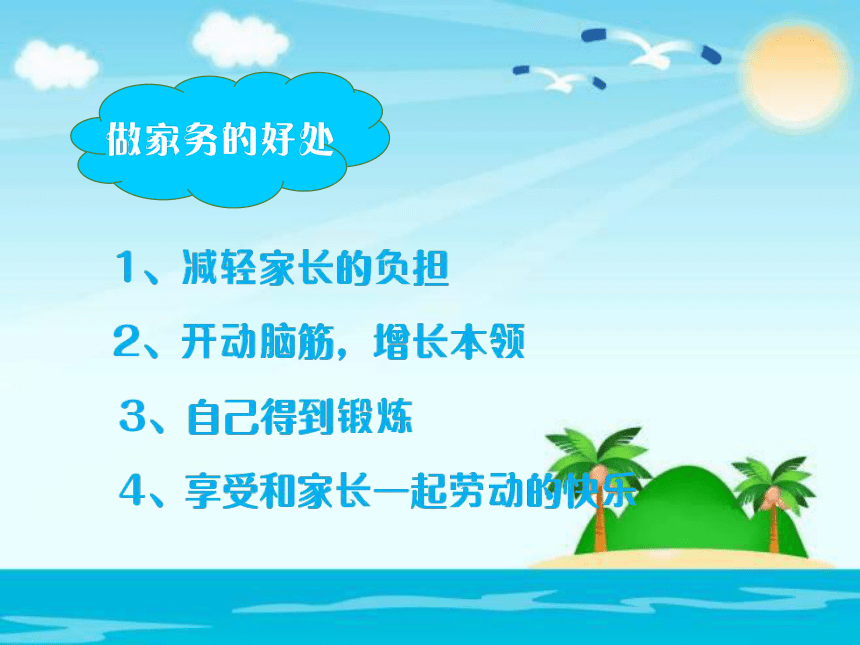 做家务的好处

1、减轻家长的负担

2、开动脑筋，增长本领

3、自己得到锻炼

4、享受和家长一起劳动的快乐